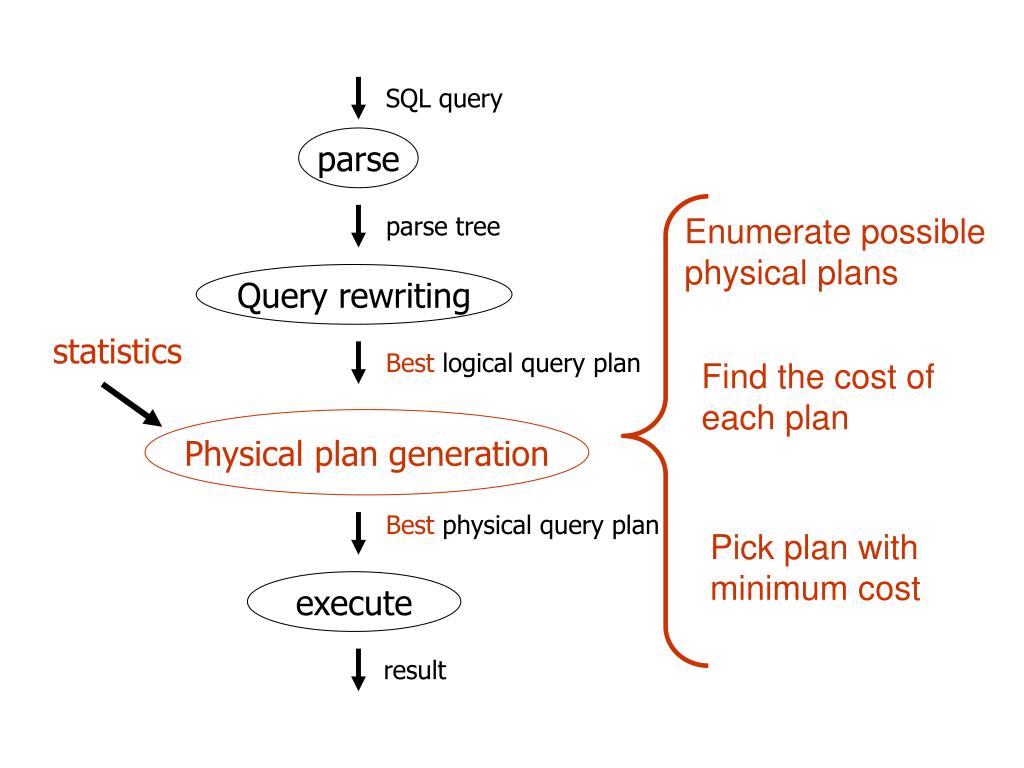 SQL query

parse

parse tree

Query rewriting

statistics

Best logical query plan

Physical plan generation

Best physical query plan

execute

result

Enumerate possible physical plans

Find the cost of each plan

Pick plan with minimum cost